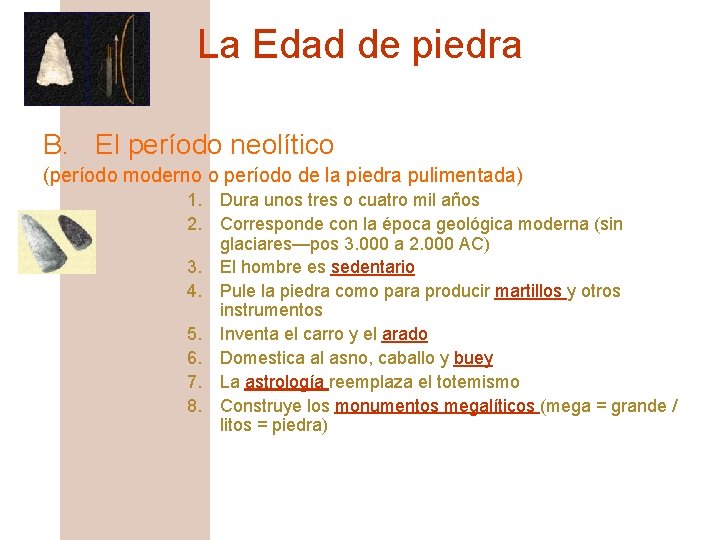 La Edad de piedra

B. El período neolítico

(período moderno o período de la piedra pulimentada)

1. Dura unos tres o cuatro mil años
2. Corresponde con la época geológica moderna (sin glaciares—pos 3.000 a 2.000 AC)
3. El hombre es sedentario
4. Pule la piedra como para producir martillos y otros instrumentos
5. Inventa el carro y el arado
6. Domestica al asno, caballo y buey
7. La astrología reemplaza el totemismo
8. Construye los monumentos megalíticos (mega = grande / litos = piedra)